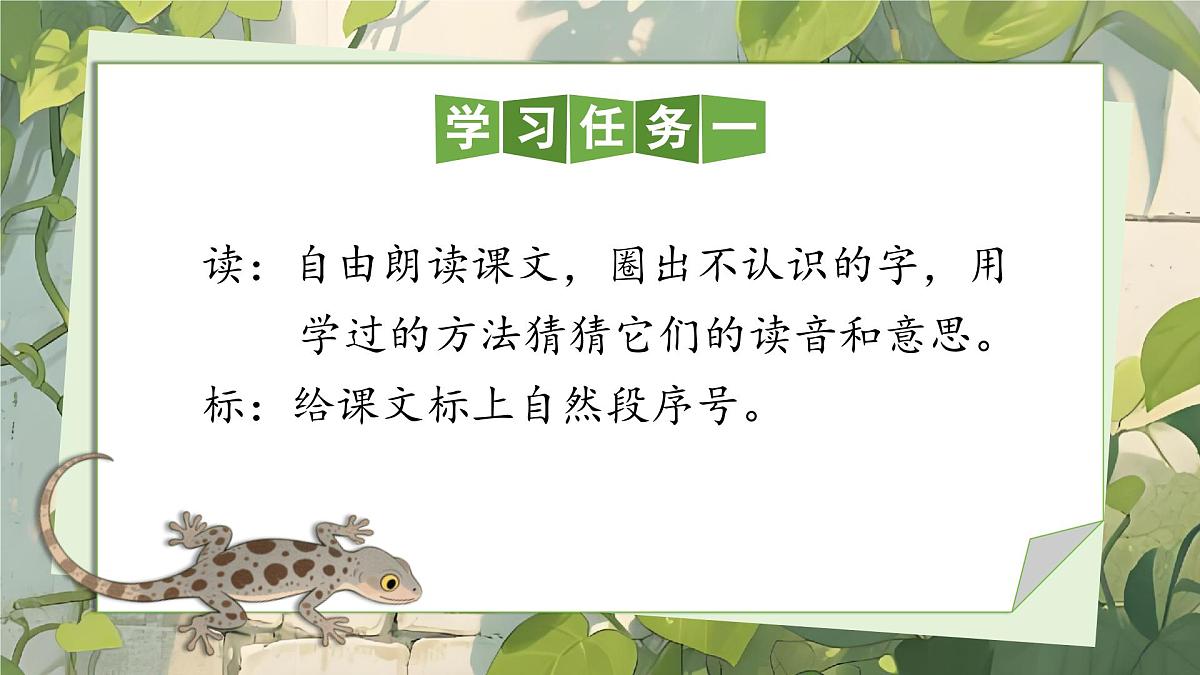 学习任务一

读：自由朗读课文，圈出不认识的字，用学过的方法猜猜它们的读音和意思。

标：给课文标上自然段序号。